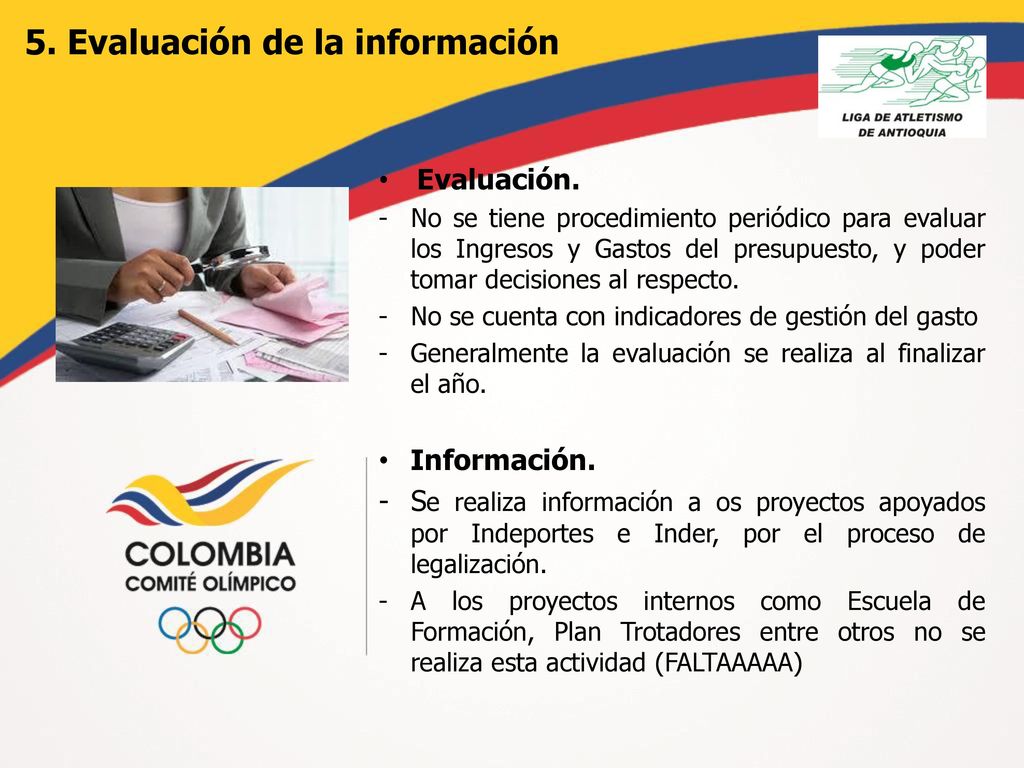 5. Evaluación de la información

LIGA DE ATLETISMO DE ANTIOQUIA

• Evaluación.
- No se tiene procedimiento periódico para evaluar los Ingresos y Gastos del presupuesto, y poder tomar decisiones al respecto.
- No se cuenta con indicadores de gestión del gasto
- Generalmente la evaluación se realiza al finalizar el año.

• Información.
- Se realiza información a os proyectos apoyados por Indeportes e Inder, por el proceso de legalización.
- A los proyectos internos como Escuela de Formación, Plan Trotadores entre otros no se realiza esta actividad (FALTAAAAA)

COLOMBIA
COMITÉ OLÍMPICO